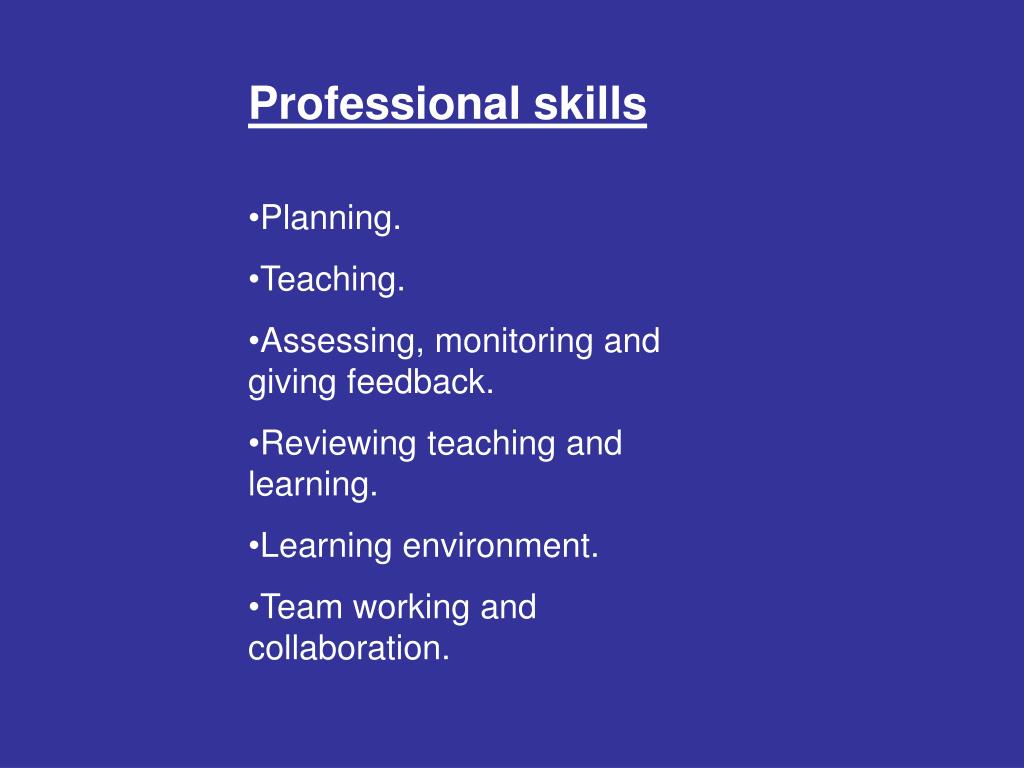 Professional skills

•Planning.

•Teaching.

•Assessing, monitoring and giving feedback.

•Reviewing teaching and learning.

•Learning environment.

•Team working and collaboration.